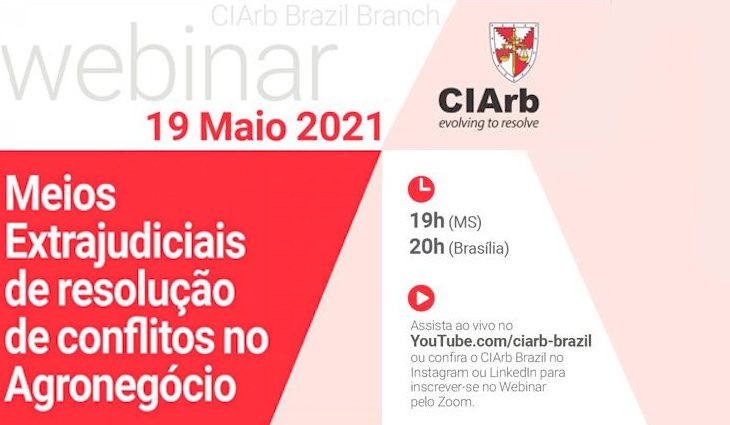 CIArb Brazil Branch
webinar
19 Maio 2021

CIArb
evolving to resolve

Meios Extrajudiciais de resolução de conflitos no Agronegócio

19h (MS)
20h (Brasília)

Assista ao vivo no YouTube.com/ciarb-brazil ou confira o CIArb Brazil no Instagram ou LinkedIn para inscrever-se no Webinar pelo Zoom.